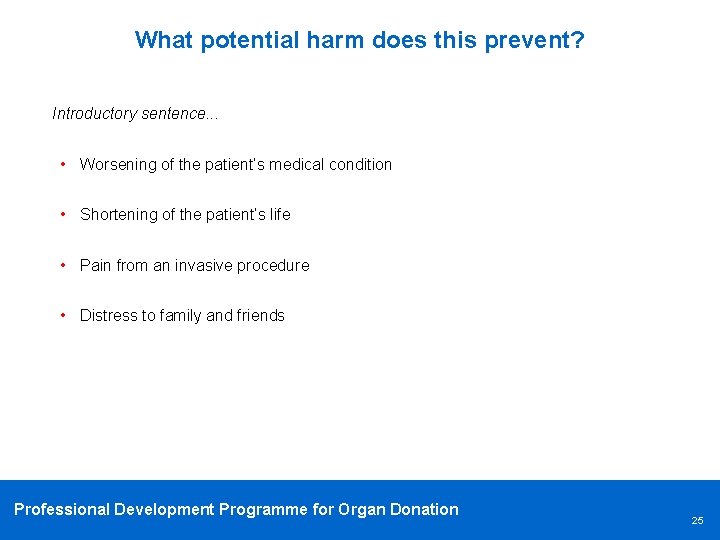 What potential harm does this prevent?

Introductory sentence...

• Worsening of the patient's medical condition

• Shortening of the patient's life

• Pain from an invasive procedure

• Distress to family and friends

Professional Development Programme for Organ Donation

25